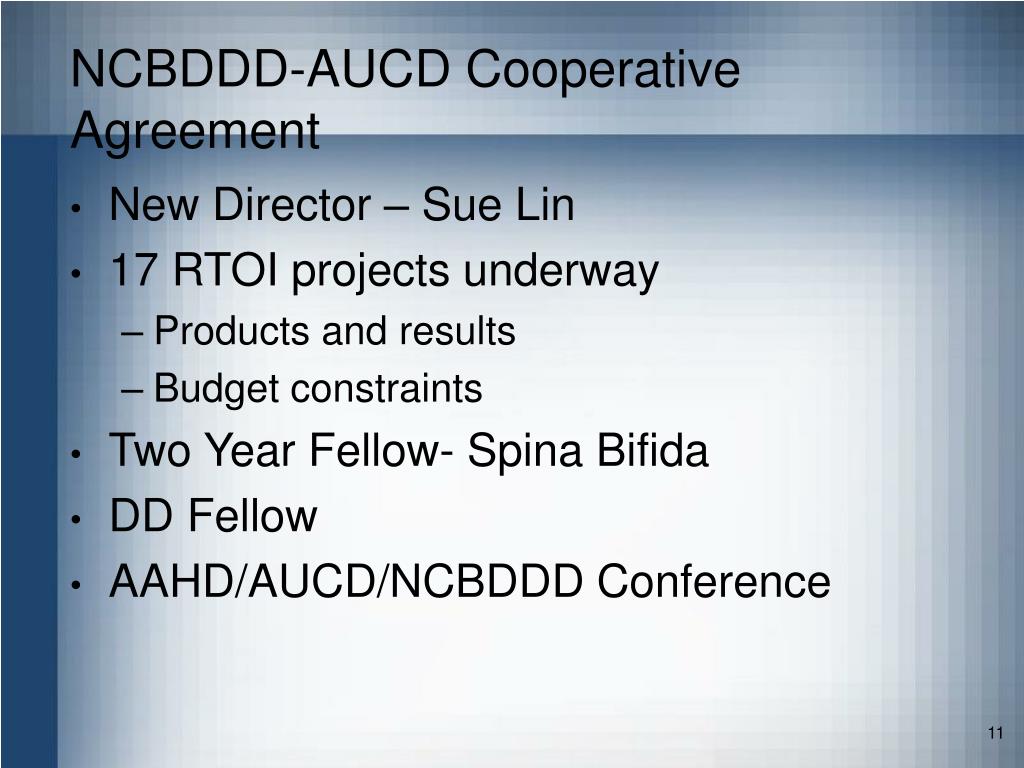 NCBDDD-AUCD Cooperative Agreement

• New Director – Sue Lin
• 17 RTOI projects underway
– Products and results
– Budget constraints
• Two Year Fellow- Spina Bifida
• DD Fellow
• AAHD/AUCD/NCBDDD Conference

11